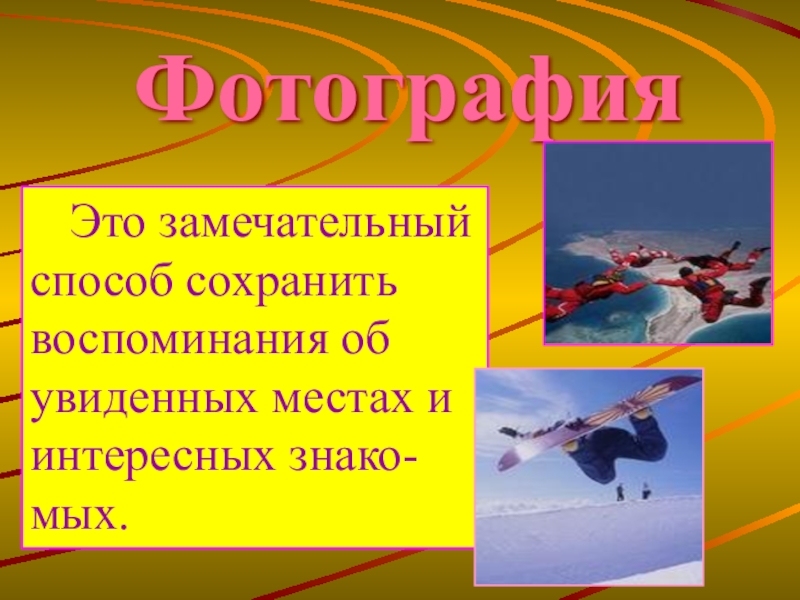 Фотография

Это замечательный способ сохранить воспоминания об увиденных местах и интересных знакомых.